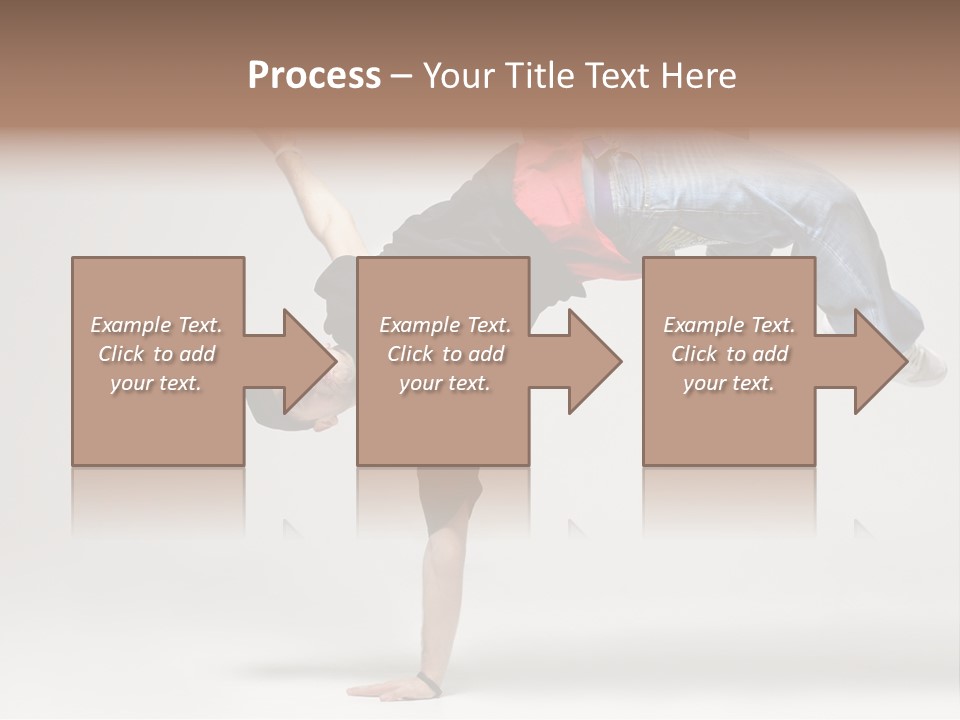 Process – Your Title Text Here

Example Text. Click to add your text.

Example Text. Click to add your text.

Example Text. Click to add your text.